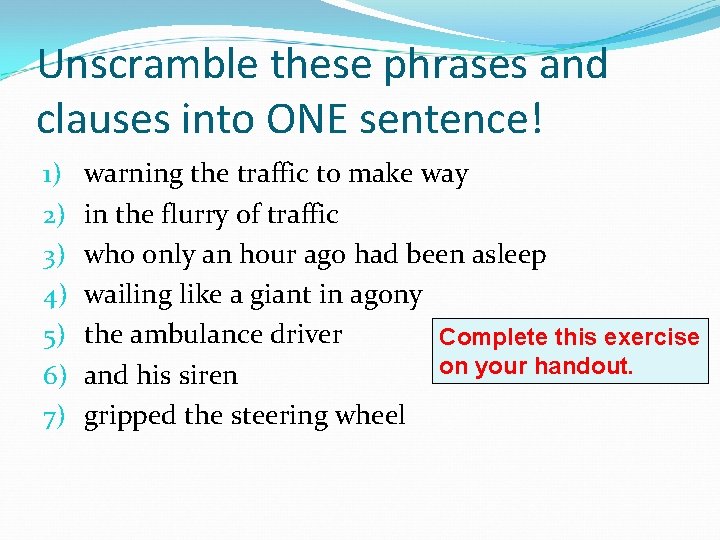 Unscramble these phrases and clauses into ONE sentence!

1) warning the traffic to make way
2) in the flurry of traffic
3) who only an hour ago had been asleep
4) wailing like a giant in agony
5) the ambulance driver
6) and his siren
7) gripped the steering wheel

Complete this exercise on your handout.